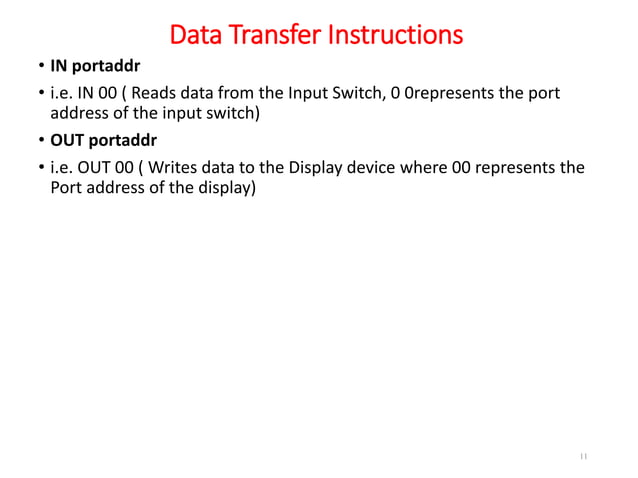 Data Transfer Instructions

• IN portaddr

• i.e. IN 00 ( Reads data from the Input Switch, 0 0represents the port address of the input switch)

• OUT portaddr

• i.e. OUT 00 ( Writes data to the Display device where 00 represents the Port address of the display)

11